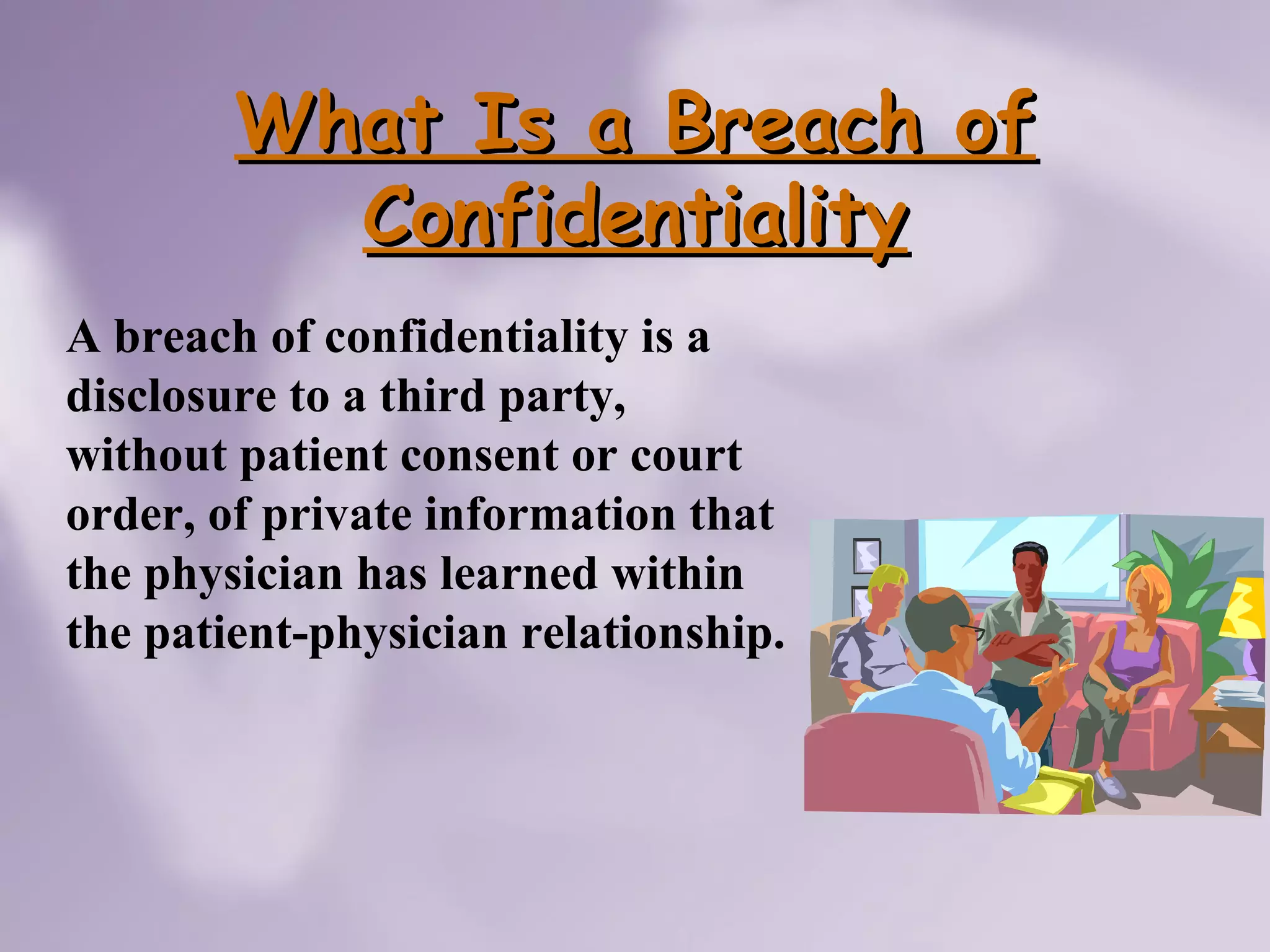 What Is a Breach of Confidentiality

A breach of confidentiality is a disclosure to a third party, without patient consent or court order, of private information that the physician has learned within the patient-physician relationship.